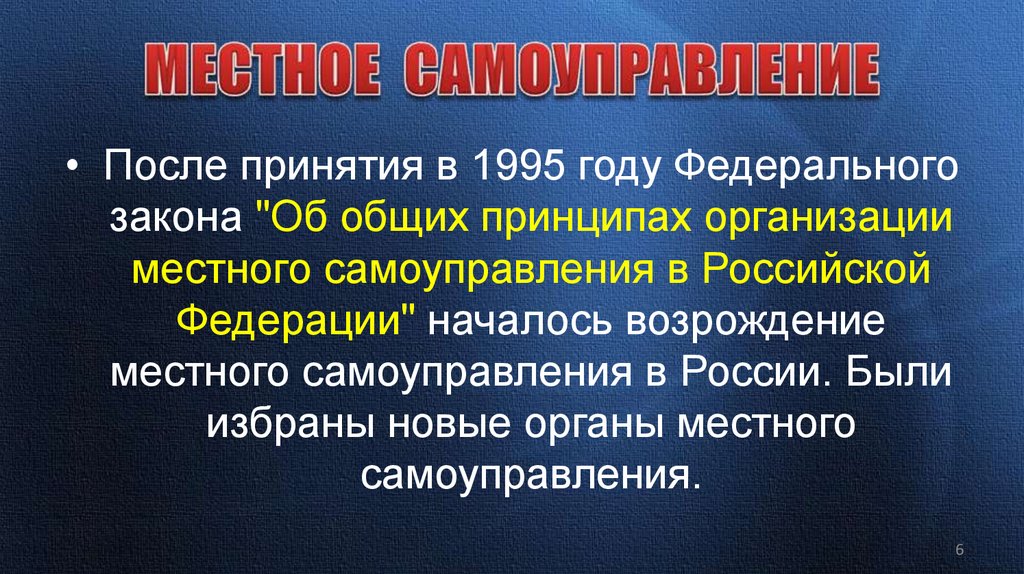 МЕСТНОЕ САМОУПРАВЛЕНИЕ

• После принятия в 1995 году Федерального закона "Об общих принципах организации местного самоуправления в Российской Федерации" началось возрождение местного самоуправления в России. Были избраны новые органы местного самоуправления.

6